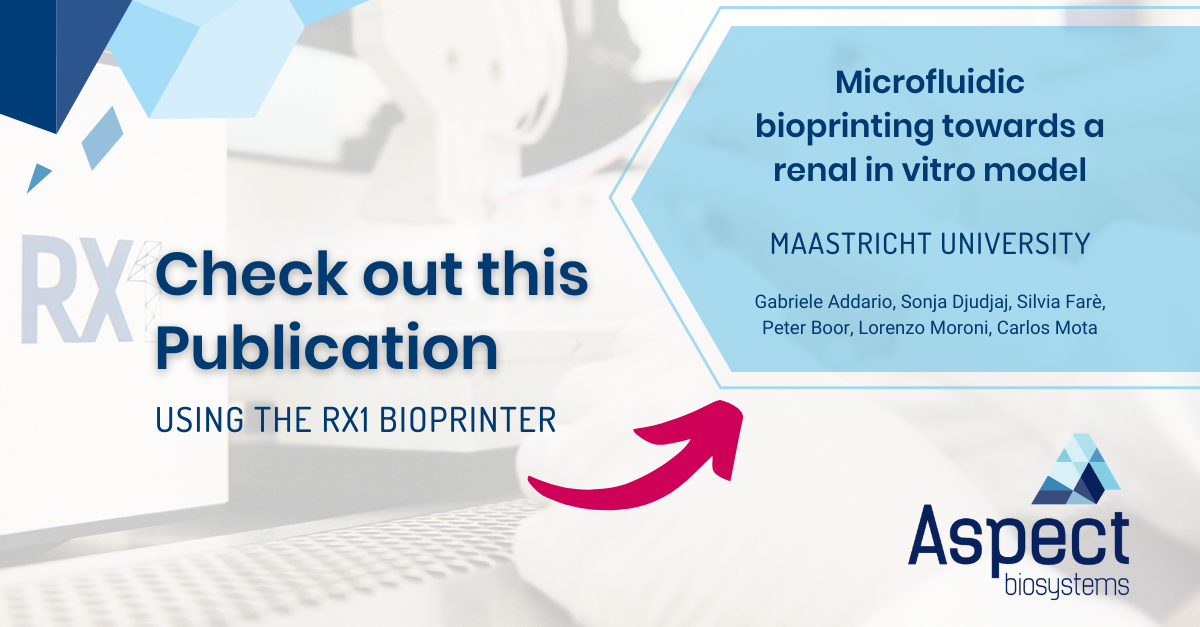 RX1

Check out this Publication

USING THE RX1 BIOPRINTER

Microfluidic bioprinting towards a renal in vitro model

MAASTRICHT UNIVERSITY

Gabriele Addario, Sonja Djudjaj, Silvia Farè, Peter Boor, Lorenzo Moroni, Carlos Mota

Aspect biosystems